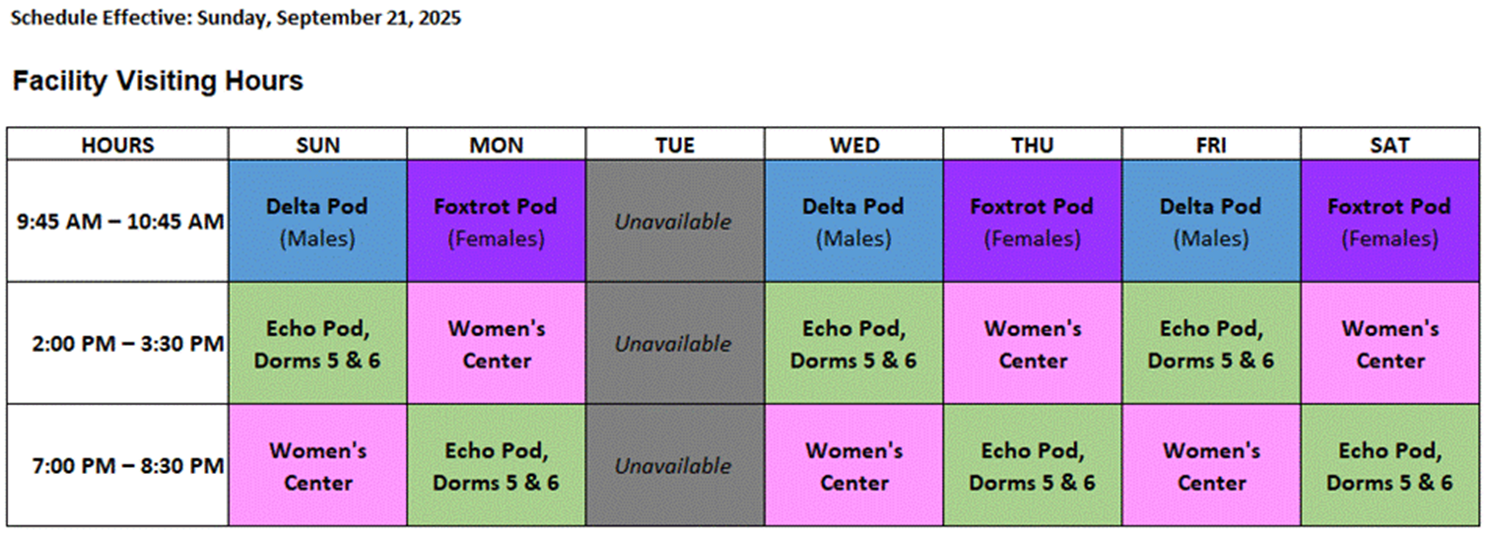 Schedule Effective: Sunday, September 21, 2025

Facility Visiting Hours

| HOURS | SUN | MON | TUE | WED | THU | FRI | SAT |
|---|---|---|---|---|---|---|---|
| 9:45 AM – 10:45 AM | Delta Pod (Males) | Foxtrot Pod (Females) | Unavailable | Delta Pod (Males) | Foxtrot Pod (Females) | Delta Pod (Males) | Foxtrot Pod (Females) |
| 2:00 PM – 3:30 PM | Echo Pod, Dorms 5 & 6 | Women's Center | Unavailable | Echo Pod, Dorms 5 & 6 | Women's Center | Echo Pod, Dorms 5 & 6 | Women's Center |
| 7:00 PM – 8:30 PM | Women's Center | Echo Pod, Dorms 5 & 6 | Unavailable | Women's Center | Echo Pod, Dorms 5 & 6 | Women's Center | Echo Pod, Dorms 5 & 6 |